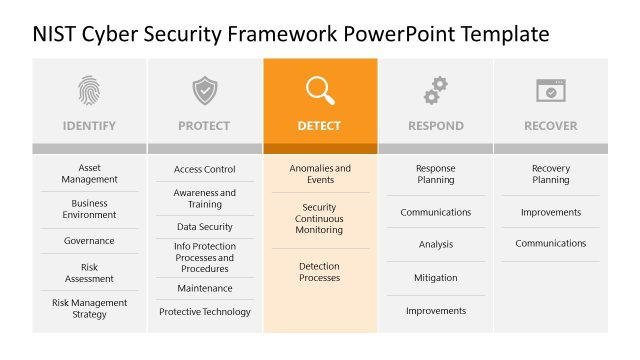 NIST Cyber Security Framework PowerPoint Template

IDENTIFY

Asset Management

Business Environment

Governance

Risk Assessment

Risk Management Strategy

PROTECT

Access Control

Awareness and Training

Data Security

Info Protection Processes and Procedures

Maintenance

Protective Technology

DETECT

Anomalies and Events

Security Continuous Monitoring

Detection Processes

RESPOND

Response Planning

Communications

Analysis

Mitigation

Improvements

RECOVER

Recovery Planning

Improvements

Communications